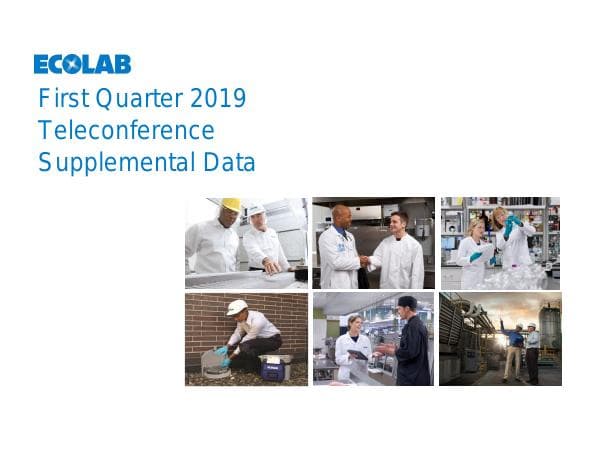 ECOLAB

First Quarter 2019
Teleconference
Supplemental Data